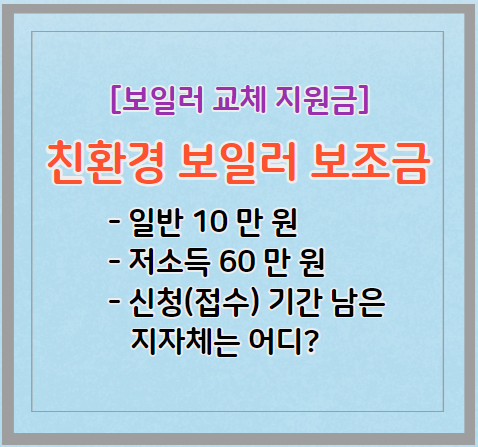 [보일러 교체 지원금]

친환경 보일러 보조금

- 일반 10 만 원
- 저소득 60 만 원
- 신청(접수) 기간 남은 지자체는 어디?